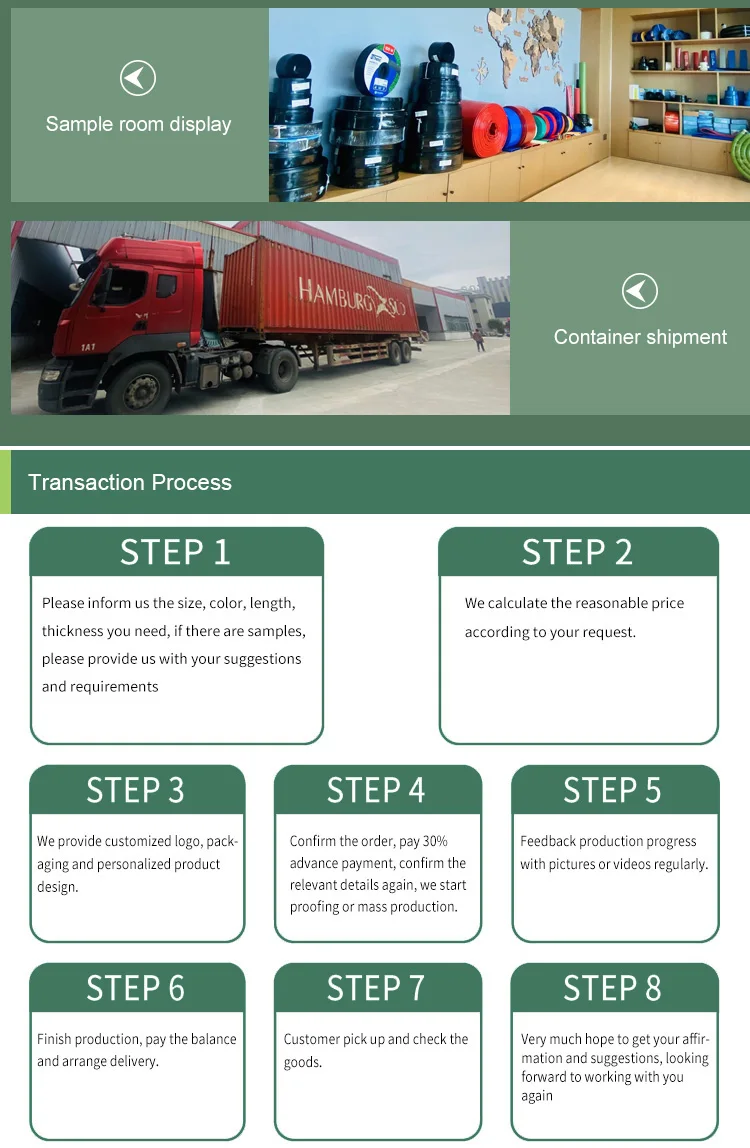 Sample room display

HAMBURG SÜD

1A1

Container shipment

Transaction Process

STEP 1

Please inform us the size, color, length, thickness you need, if there are samples, please provide us with your suggestions and requirements

STEP 2

We calculate the reasonable price according to your request.

STEP 3

We provide customized logo, packaging and personalized product design.

STEP 4

Confirm the order, pay 30% advance payment, confirm the relevant details again, we start proofing or mass production.

STEP 5

Feedback production progress with pictures or videos regularly.

STEP 6

Finish production, pay the balance and arrange delivery.

STEP 7

Customer pick up and check the goods.

STEP 8

Very much hope to get your affirmation and suggestions, looking forward to working with you again